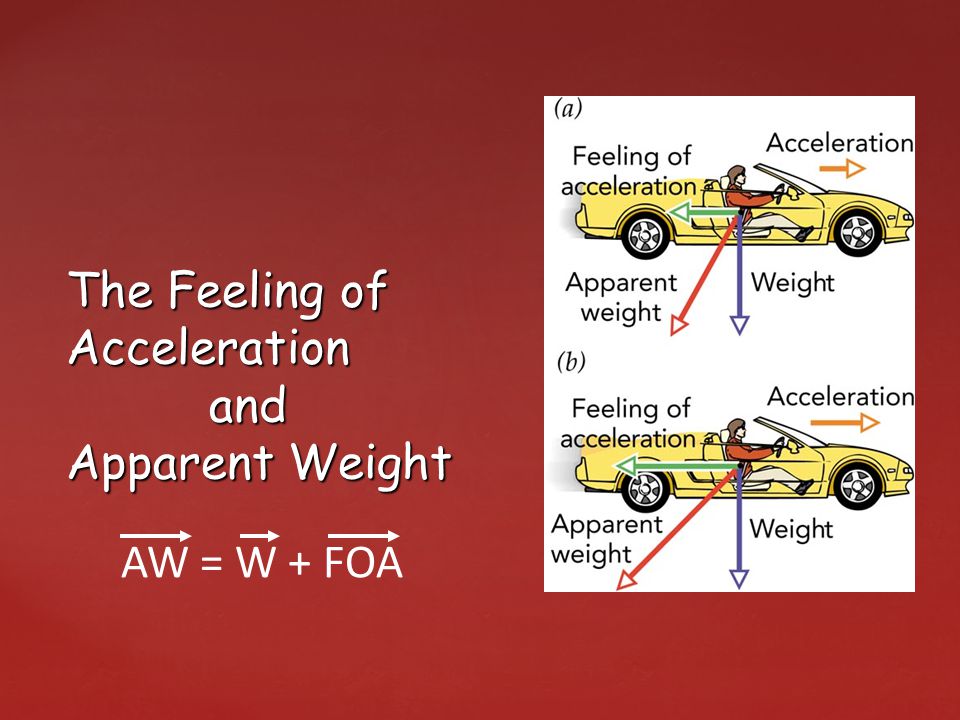 The Feeling of Acceleration
and
Apparent Weight

$\overrightarrow{AW} = \overrightarrow{W} + \overrightarrow{FOA}$

(a)

Feeling of acceleration

Acceleration

Apparent weight

Weight

(b)

Feeling of acceleration

Acceleration

Apparent weight

Weight